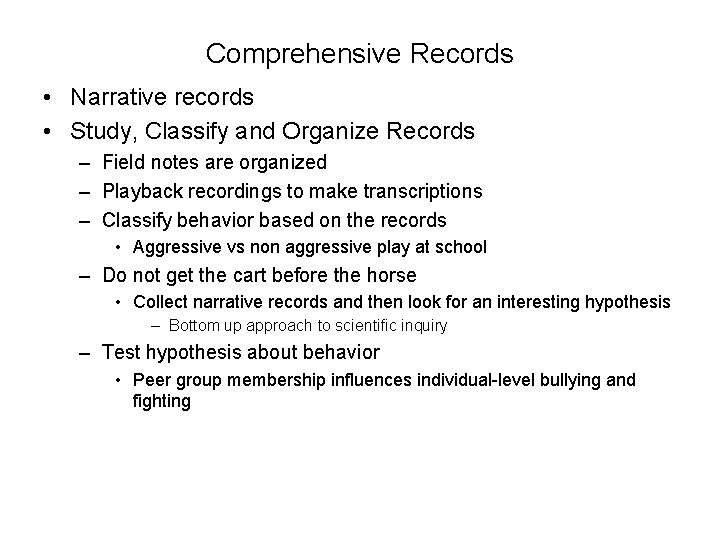 Comprehensive Records

• Narrative records
• Study, Classify and Organize Records
  – Field notes are organized
  – Playback recordings to make transcriptions
  – Classify behavior based on the records
    • Aggressive vs non aggressive play at school
  – Do not get the cart before the horse
    • Collect narrative records and then look for an interesting hypothesis
      – Bottom up approach to scientific inquiry
  – Test hypothesis about behavior
    • Peer group membership influences individual-level bullying and fighting